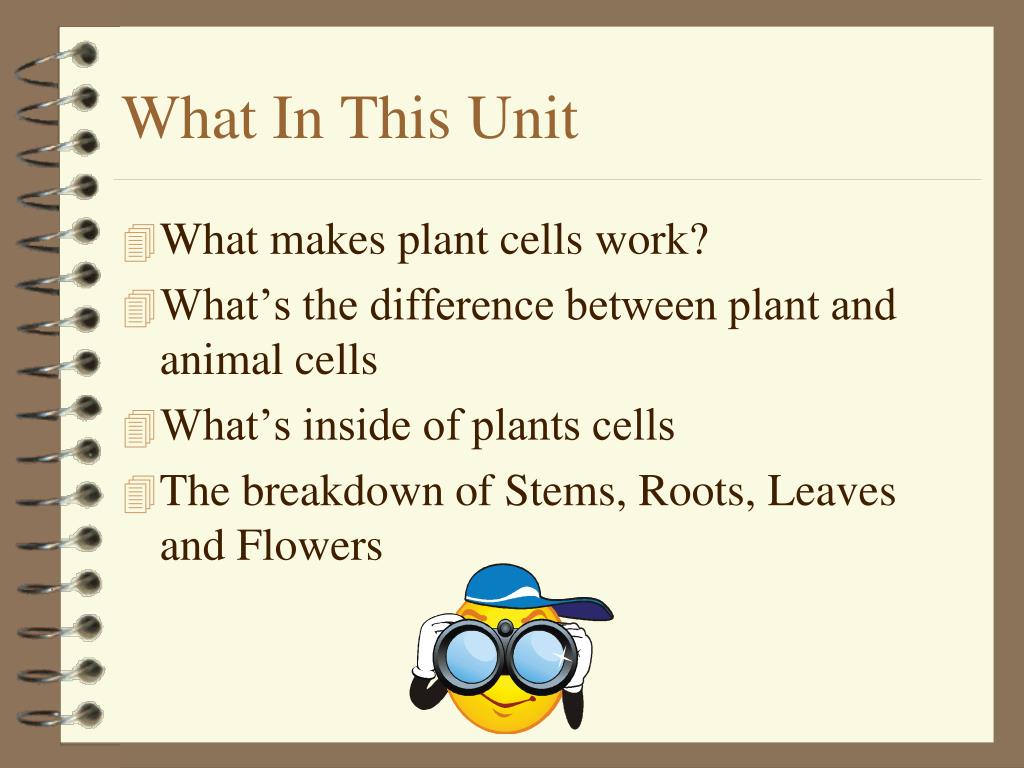 What In This Unit

What makes plant cells work?

What’s the difference between plant and animal cells

What’s inside of plants cells

The breakdown of Stems, Roots, Leaves and Flowers